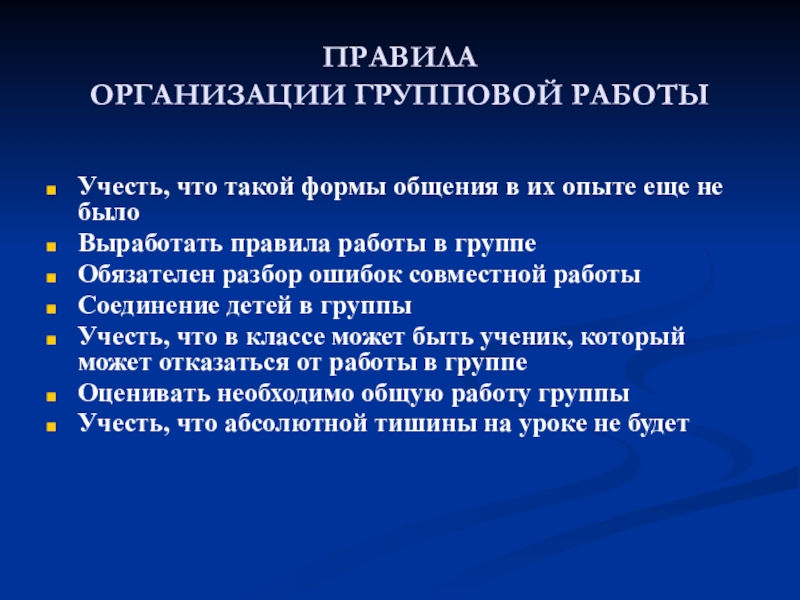 ПРАВИЛА
ОРГАНИЗАЦИИ ГРУППОВОЙ РАБОТЫ

Учесть, что такой формы общения в их опыте еще не было

Выработать правила работы в группе

Обязателен разбор ошибок совместной работы

Соединение детей в группы

Учесть, что в классе может быть ученик, который может отказаться от работы в группе

Оценивать необходимо общую работу группы

Учесть, что абсолютной тишины на уроке не будет